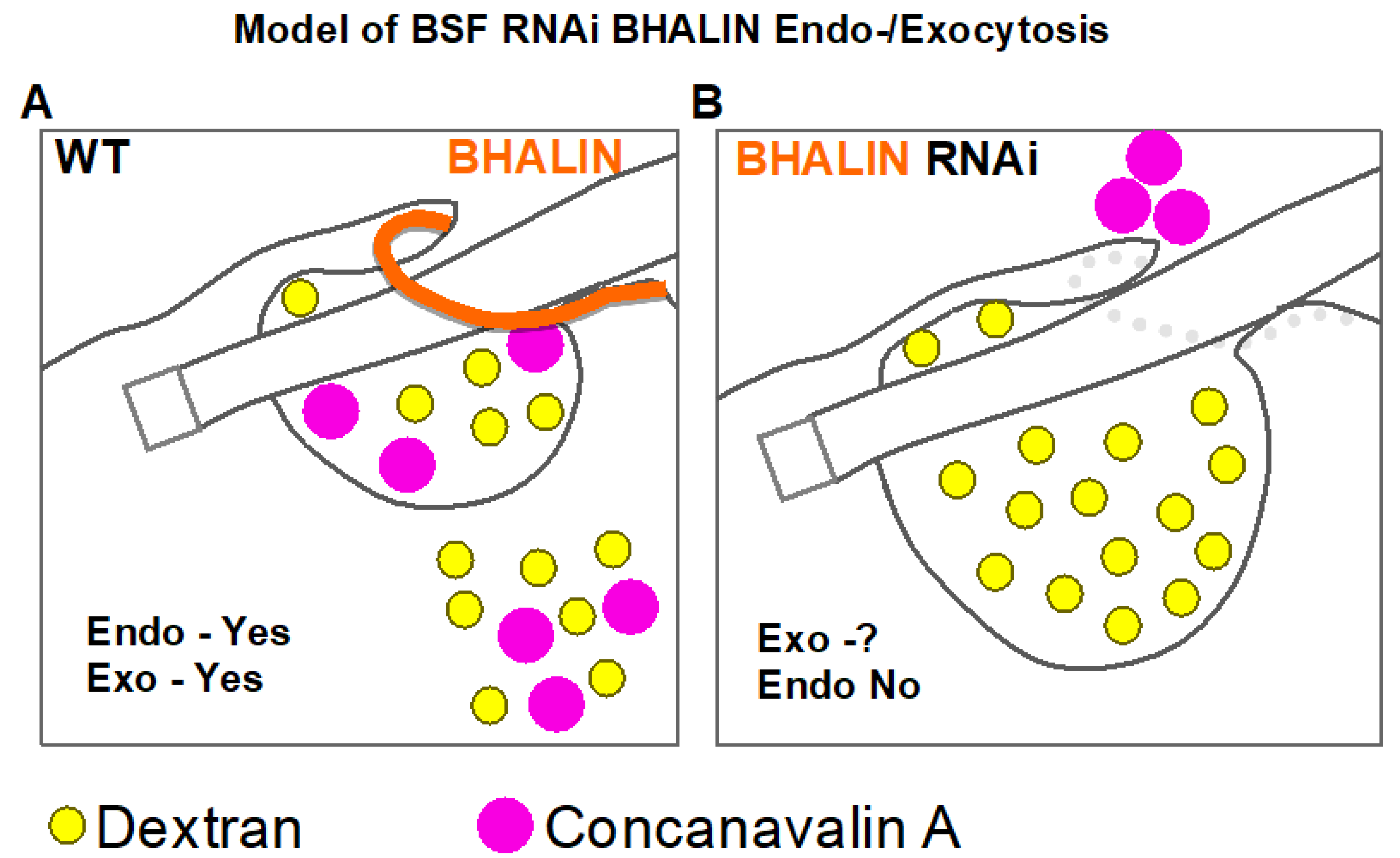 Model of BSF RNAi BHALIN Endo-/Exocytosis

A

WT

BHALIN

Endo - Yes
Exo - Yes

B

BHALIN RNAi

Exo -?
Endo No

Dextran

Concanavalin A